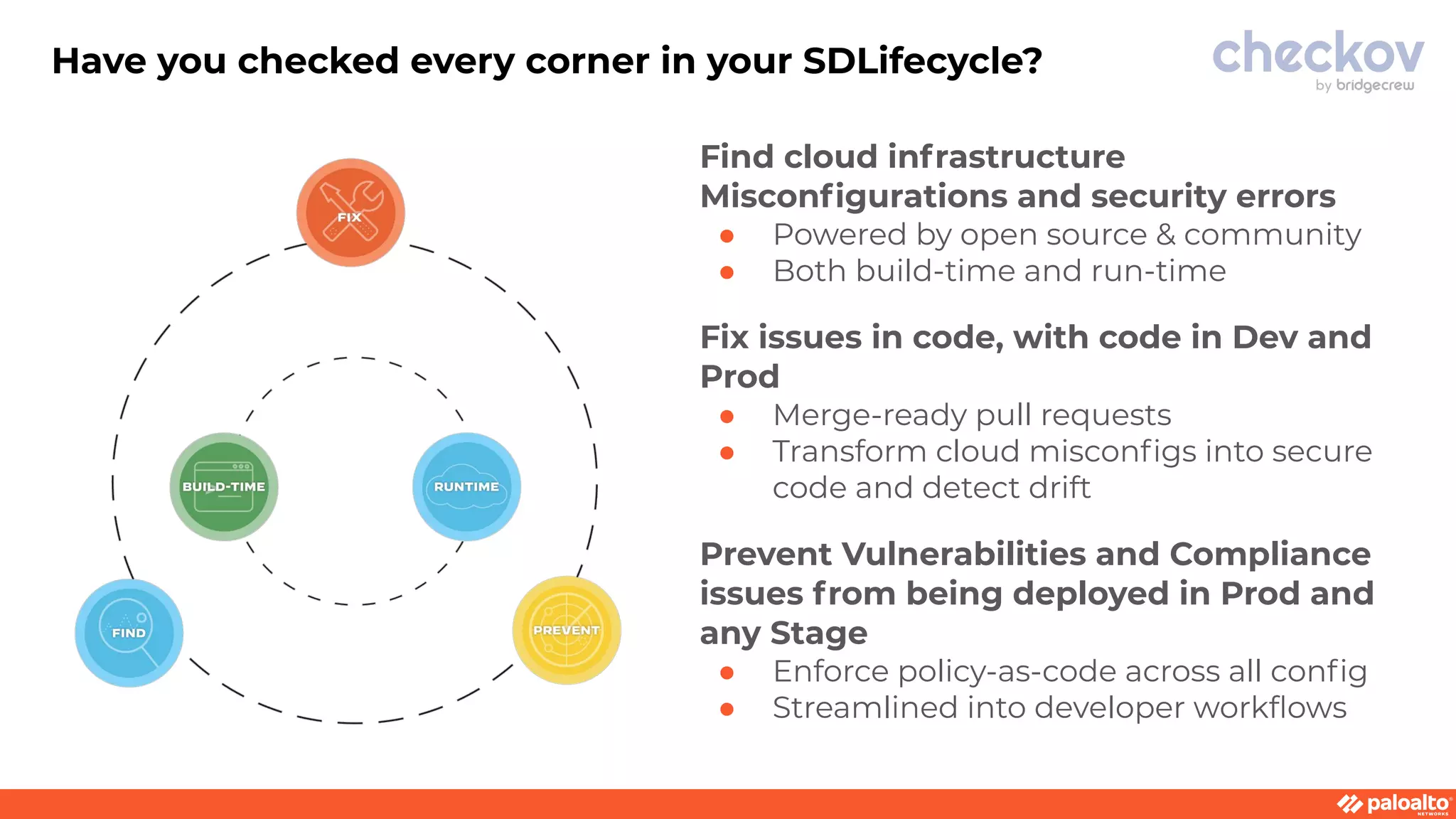 Have you checked every corner in your SDLifecycle?

checkov
by bridgecrew

FIX

BUILD-TIME

RUNTIME

FIND

PREVENT

Find cloud infrastructure Misconfigurations and security errors

- Powered by open source & community
- Both build-time and run-time

Fix issues in code, with code in Dev and Prod

- Merge-ready pull requests
- Transform cloud misconfigs into secure code and detect drift

Prevent Vulnerabilities and Compliance issues from being deployed in Prod and any Stage

- Enforce policy-as-code across all config
- Streamlined into developer workflows

paloalto NETWORKS